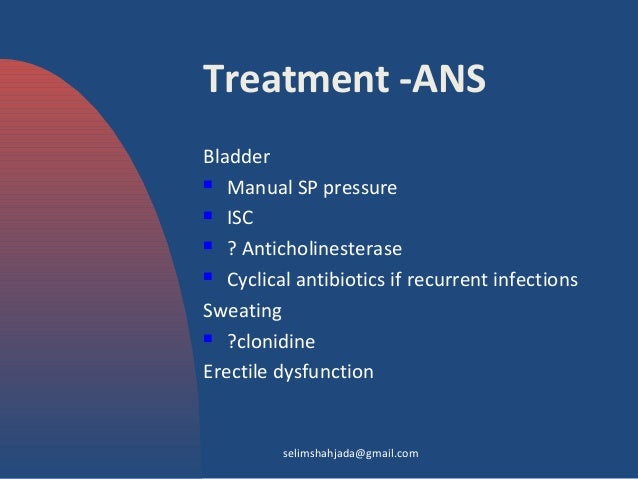 Treatment -ANS

Bladder
- Manual SP pressure
- ISC
- ? Anticholinesterase
- Cyclical antibiotics if recurrent infections

Sweating
- ?clonidine

Erectile dysfunction

selimshahjada@gmail.com